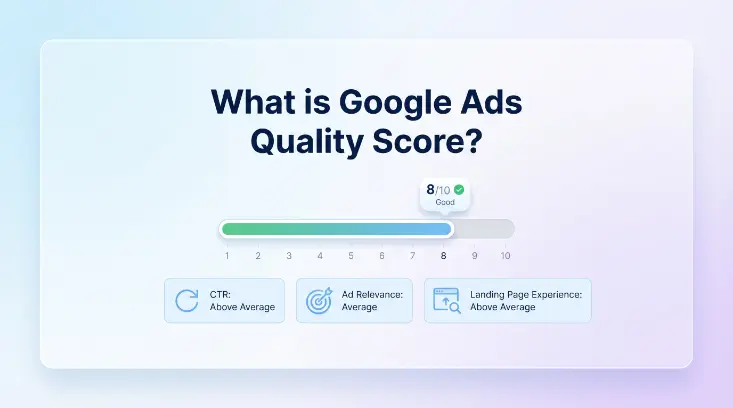 What is Google Ads Quality Score?

8/10
Good

1 2 3 4 5 6 7 8 9 10

CTR:
Above Average

Ad Relevance:
Average

Landing Page Experience:
Above Average